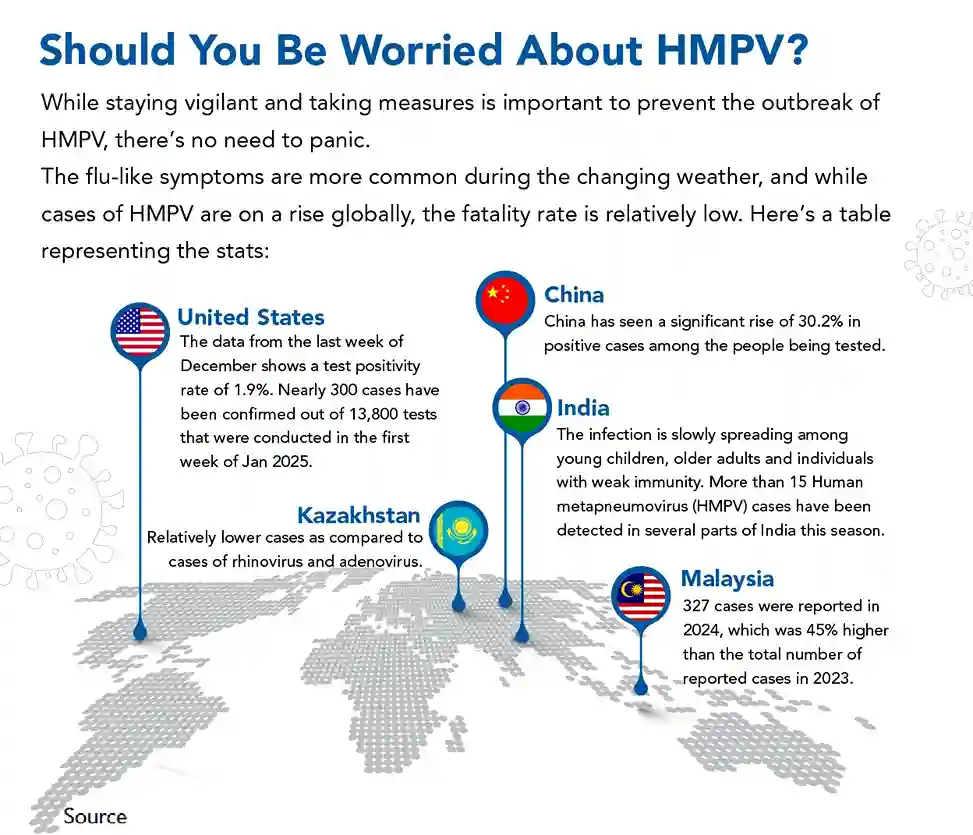 Should You Be Worried About HMPV?

While staying vigilant and taking measures is important to prevent the outbreak of HMPV, there's no need to panic.

The flu-like symptoms are more common during the changing weather, and while cases of HMPV are on a rise globally, the fatality rate is relatively low. Here's a table representing the stats:

United States
The data from the last week of December shows a test positivity rate of 1.9%. Nearly 300 cases have been confirmed out of 13,800 tests that were conducted in the first week of Jan 2025.

China
China has seen a significant rise of 30.2% in positive cases among the people being tested.

India
The infection is slowly spreading among young children, older adults and individuals with weak immunity. More than 15 Human metapneumovirus (HMPV) cases have been detected in several parts of India this season.

Kazakhstan
Relatively lower cases as compared to cases of rhinovirus and adenovirus.

Malaysia
327 cases were reported in 2024, which was 45% higher than the total number of reported cases in 2023.

Source